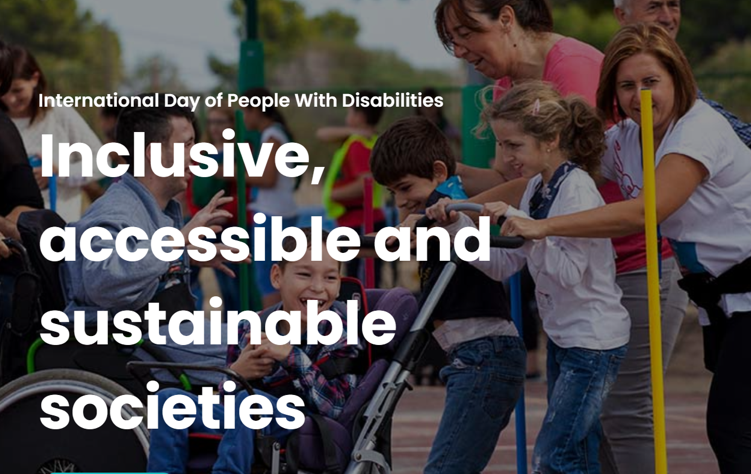 International Day of People With Disabilities

Inclusive, accessible and sustainable societies